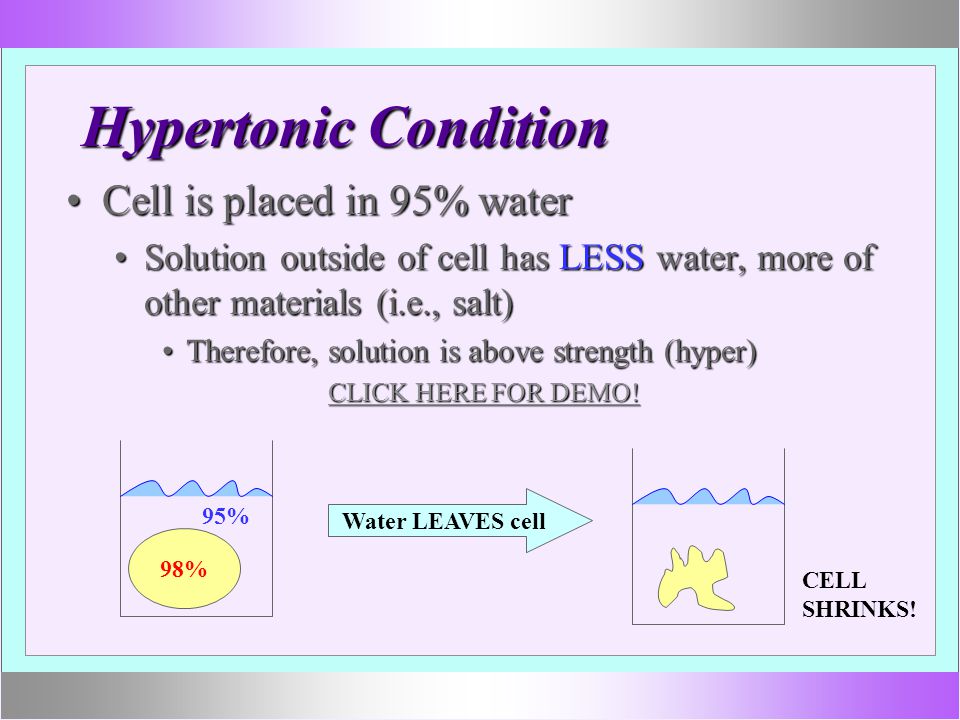 Hypertonic Condition

• Cell is placed in 95% water

• Solution outside of cell has LESS water, more of other materials (i.e., salt)

• Therefore, solution is above strength (hyper)

CLICK HERE FOR DEMO!

95%

98%

Water LEAVES cell

CELL SHRINKS!